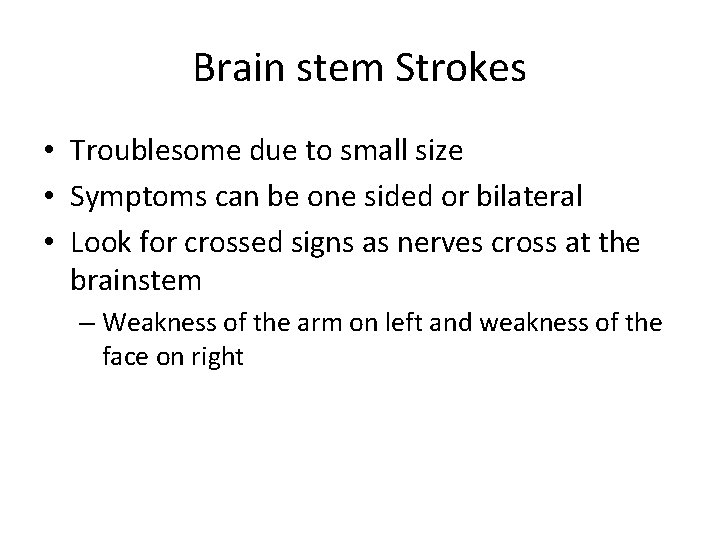 Brain stem Strokes

• Troublesome due to small size
• Symptoms can be one sided or bilateral
• Look for crossed signs as nerves cross at the brainstem
– Weakness of the arm on left and weakness of the face on right